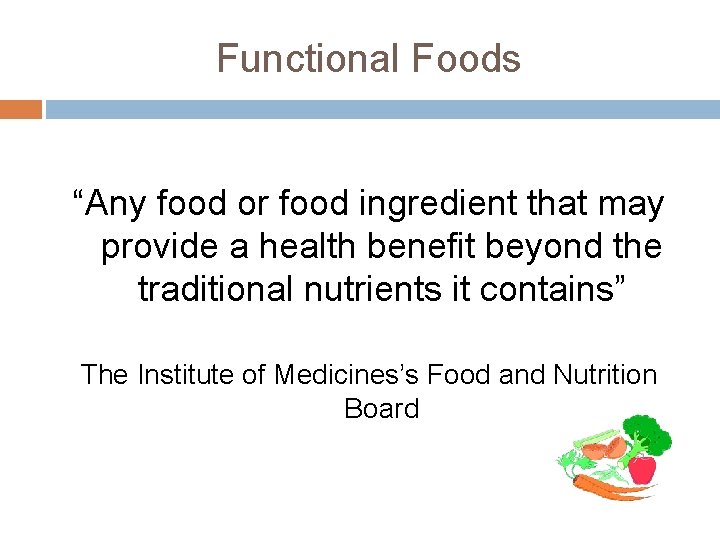 Functional Foods

“Any food or food ingredient that may provide a health benefit beyond the traditional nutrients it contains”

The Institute of Medicines’s Food and Nutrition Board